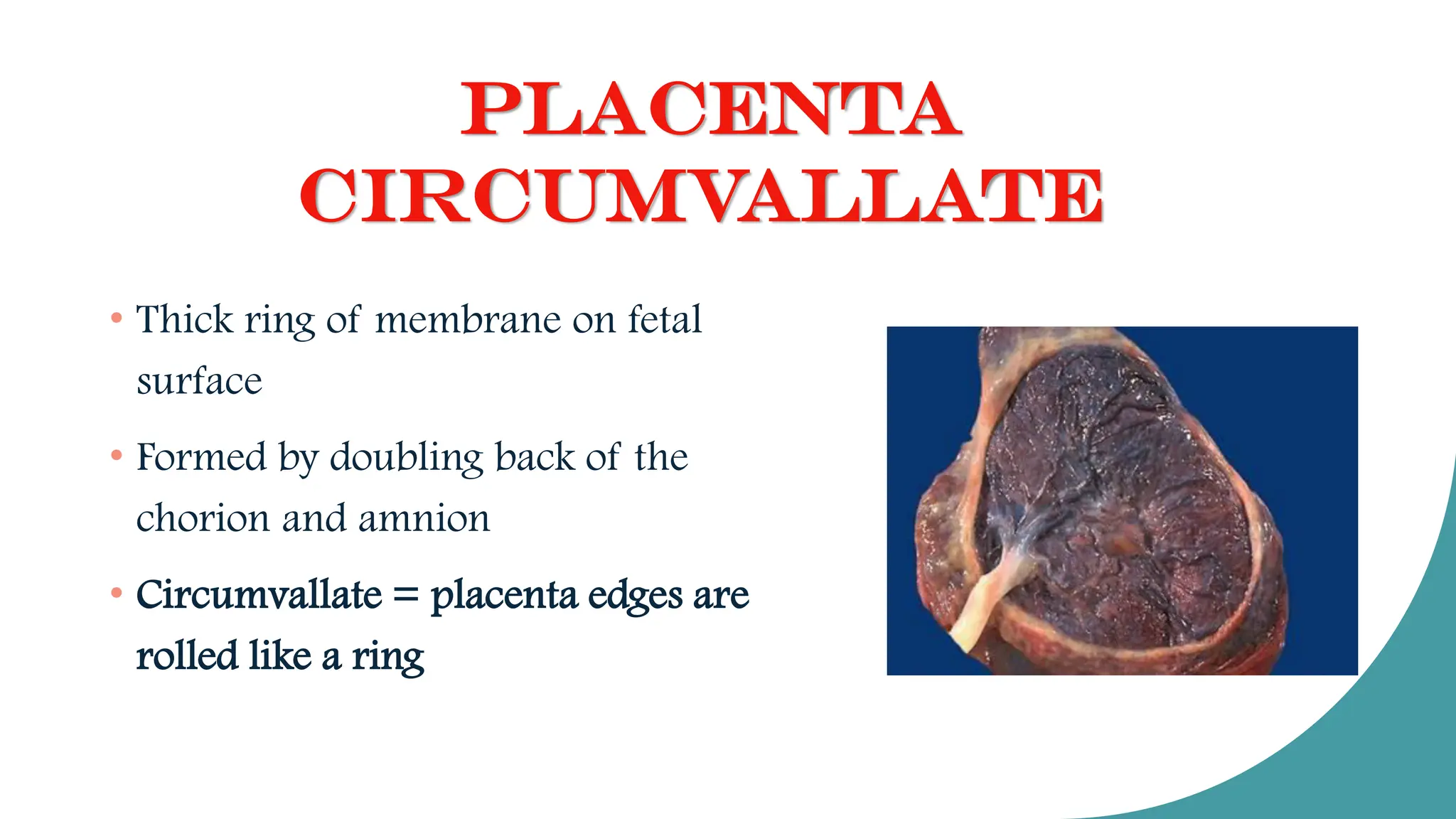 PLACENTA CIRCUMVALLATE

• Thick ring of membrane on fetal surface

• Formed by doubling back of the chorion and amnion

• Circumvallate = placenta edges are rolled like a ring